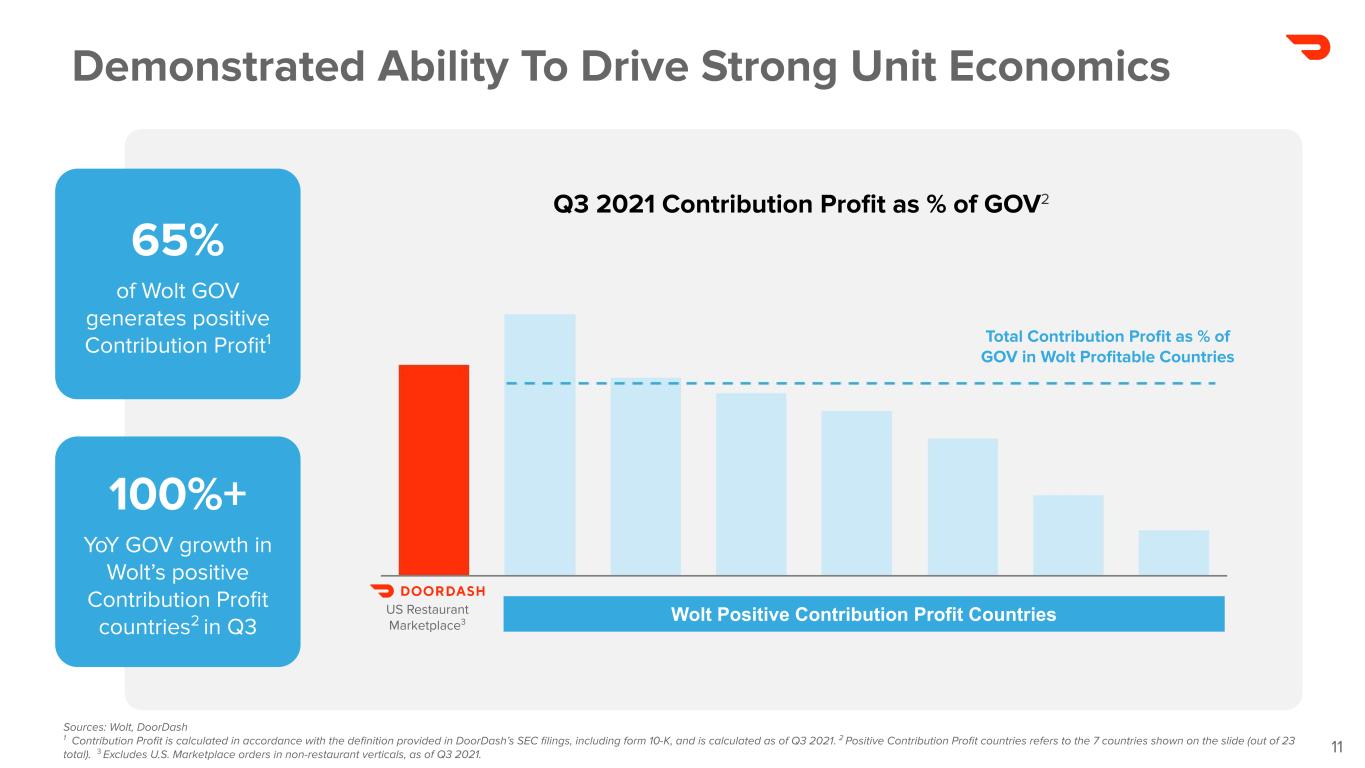 Demonstrated Ability To Drive Strong Unit Economics

65%
of Wolt GOV generates positive Contribution Profit$^1$

100%+
YoY GOV growth in Wolt's positive Contribution Profit countries$^2$ in Q3

Q3 2021 Contribution Profit as % of GOV$^2$

Total Contribution Profit as % of GOV in Wolt Profitable Countries

DOORDASH
US Restaurant Marketplace$^3$

Wolt Positive Contribution Profit Countries

Sources: Wolt, DoorDash
$^1$ Contribution Profit is calculated in accordance with the definition provided in DoorDash's SEC filings, including form 10-K, and is calculated as of Q3 2021. $^2$ Positive Contribution Profit countries refers to the 7 countries shown on the slide (out of 23 total). $^3$ Excludes U.S. Marketplace orders in non-restaurant verticals, as of Q3 2021.

11